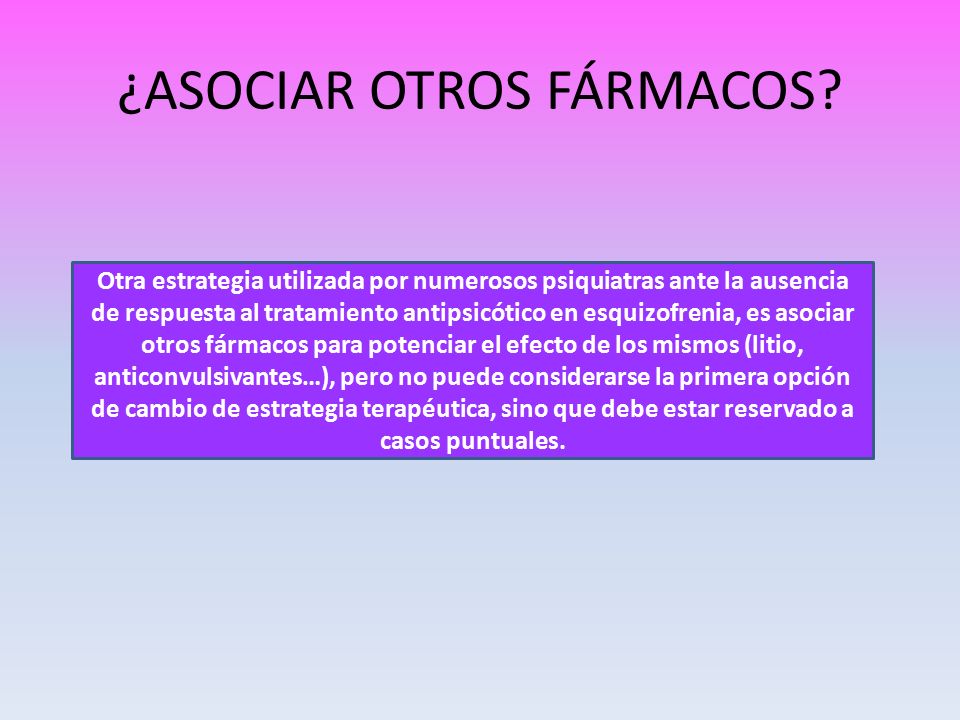 ¿ASOCIAR OTROS FÁRMACOS?

Otra estrategia utilizada por numerosos psiquiatras ante la ausencia de respuesta al tratamiento antipsicótico en esquizofrenia, es asociar otros fármacos para potenciar el efecto de los mismos (litio, anticonvulsivantes…), pero no puede considerarse la primera opción de cambio de estrategia terapéutica, sino que debe estar reservado a casos puntuales.